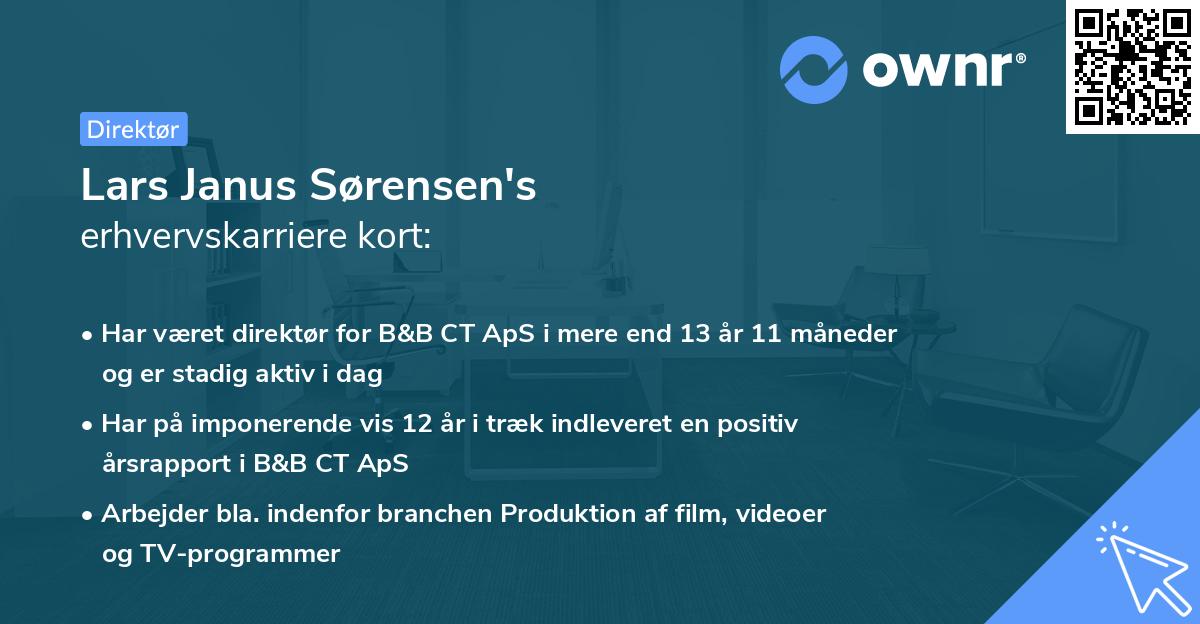 ownr®

Direktør

Lars Janus Sørensen's
erhvervskarriere kort:

• Har været direktør for B&B CT ApS i mere end 13 år 11 måneder og er stadig aktiv i dag
• Har på imponerende vis 12 år i træk indleveret en positiv årsrapport i B&B CT ApS
• Arbejder bla. indenfor branchen Produktion af film, videoer og TV-programmer